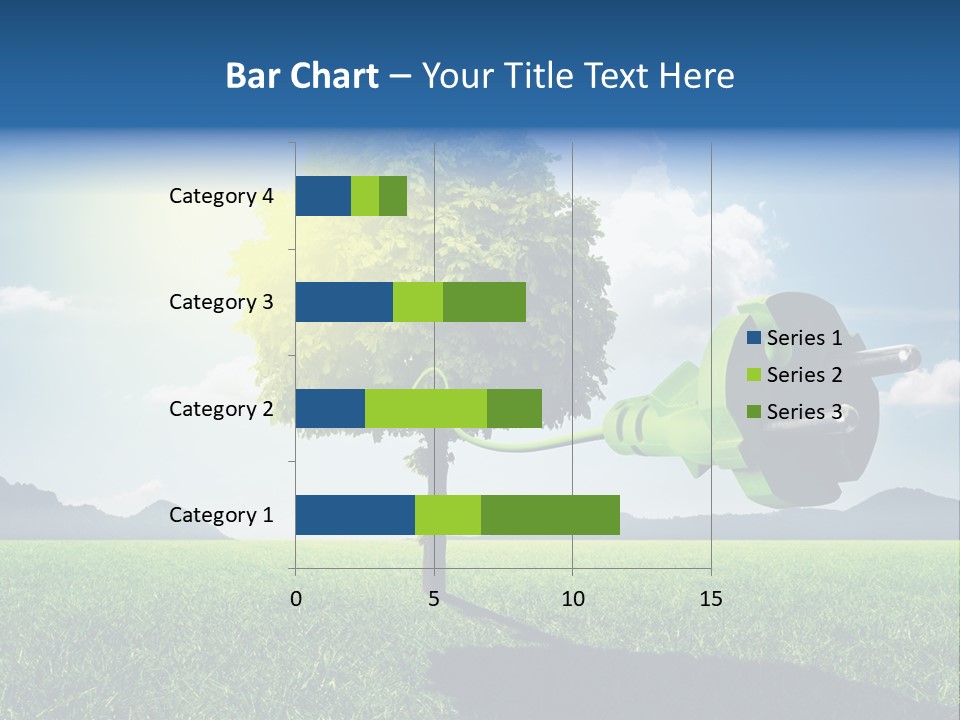 Bar Chart – Your Title Text Here

Category 4
Category 3
Category 2
Category 1

0
5
10
15

Series 1
Series 2
Series 3